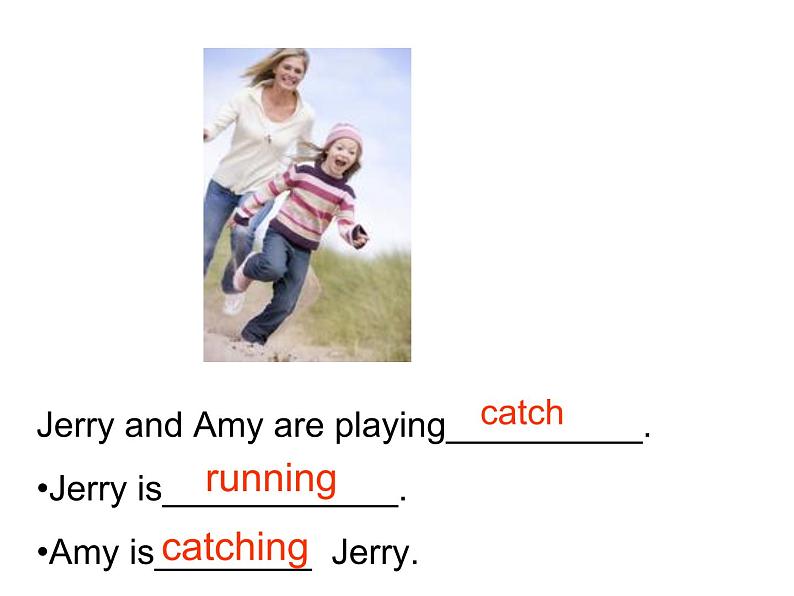 Jerry and Amy are playing catch.

•Jerry is running.

•Amy is catching Jerry.